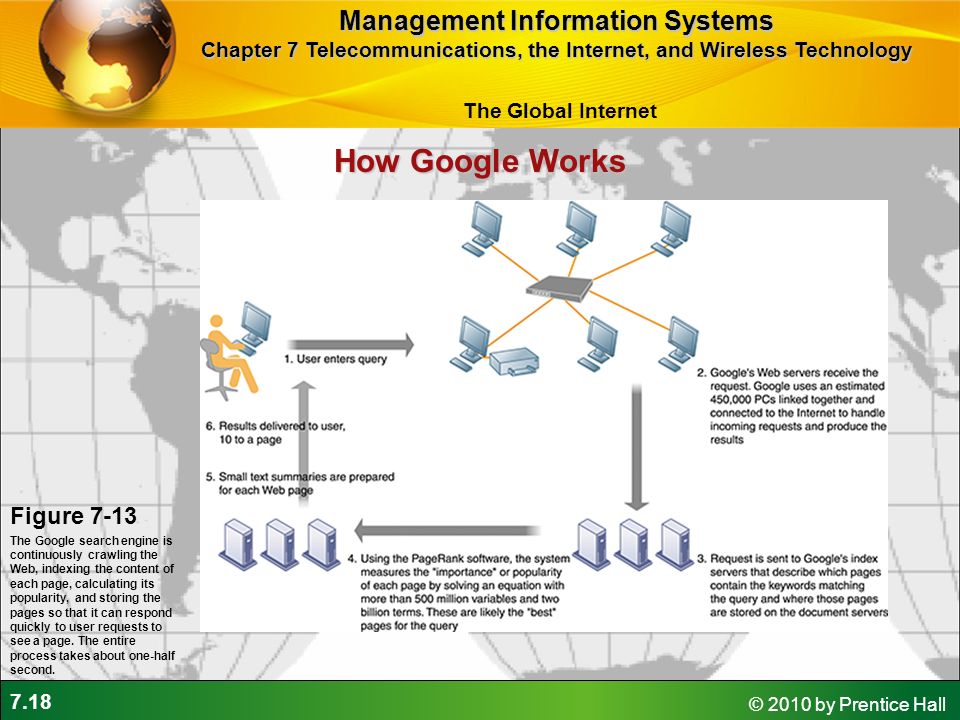 Management Information Systems
Chapter 7 Telecommunications, the Internet, and Wireless Technology

The Global Internet

How Google Works

1. User enters query

2. Google's Web servers receive the request. Google uses an estimated 450,000 PCs linked together and connected to the Internet to handle incoming requests and produce the results

3. Request is sent to Google's index servers that describe which pages contain the keywords matching the query and where those pages are stored on the document servers

4. Using the PageRank software, the system measures the "importance" or popularity of each page by solving an equation with more than 500 million variables and two billion terms. These are likely the "best" pages for the query

5. Small text summaries are prepared for each Web page

6. Results delivered to user, 10 to a page

Figure 7-13

The Google search engine is continuously crawling the Web, indexing the content of each page, calculating its popularity, and storing the pages so that it can respond quickly to user requests to see a page. The entire process takes about one-half second.

7.18

© 2010 by Prentice Hall